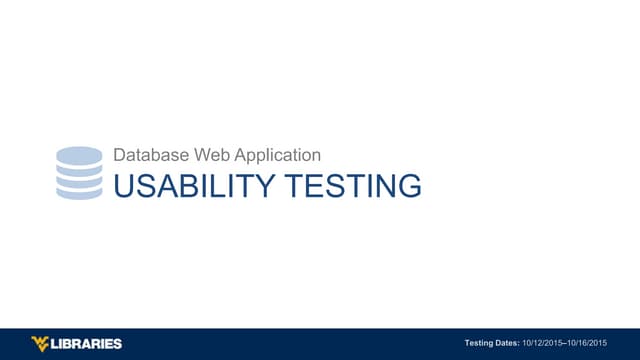 Database Web Application
USABILITY TESTING

WV LIBRARIES

Testing Dates: 10/12/2015–10/16/2015